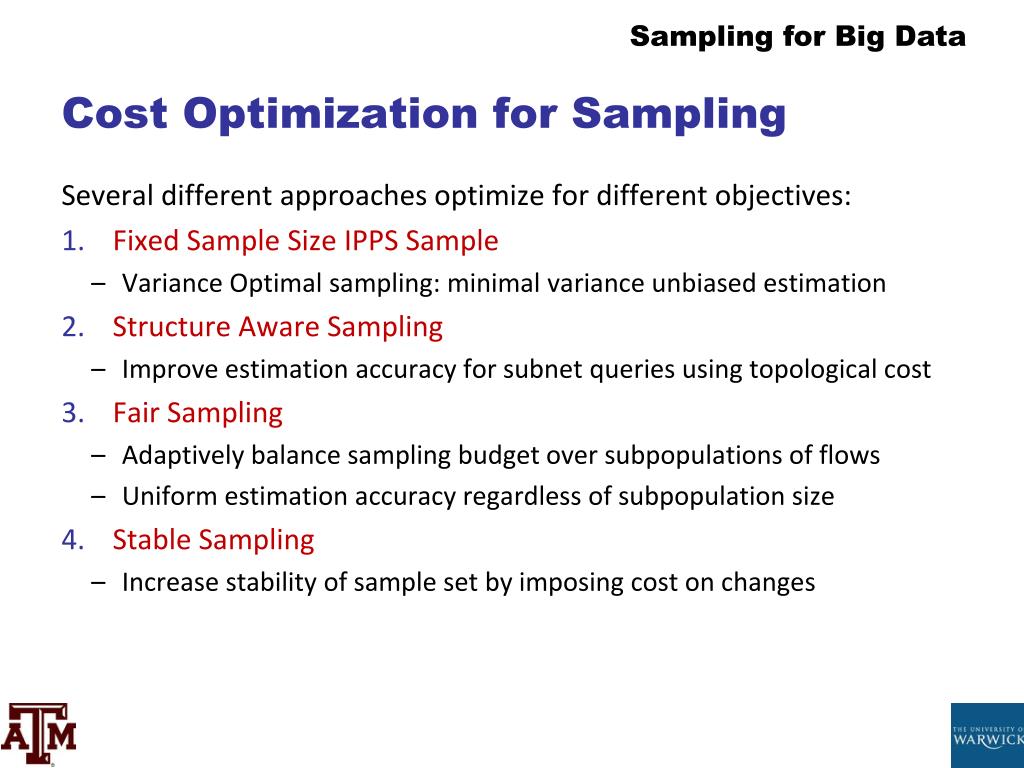 Sampling for Big Data

Cost Optimization for Sampling

Several different approaches optimize for different objectives:

1. Fixed Sample Size IPPS Sample
   – Variance Optimal sampling: minimal variance unbiased estimation
2. Structure Aware Sampling
   – Improve estimation accuracy for subnet queries using topological cost
3. Fair Sampling
   – Adaptively balance sampling budget over subpopulations of flows
   – Uniform estimation accuracy regardless of subpopulation size
4. Stable Sampling
   – Increase stability of sample set by imposing cost on changes

ATM

THE UNIVERSITY OF WARWICK